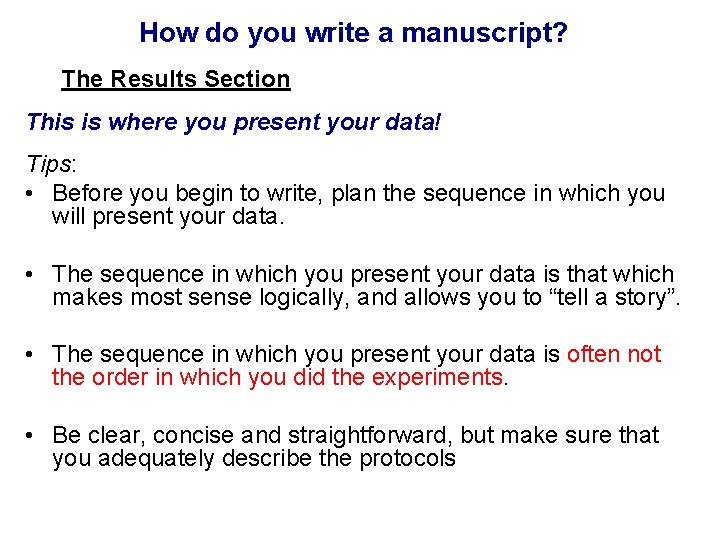 How do you write a manuscript?

The Results Section

This is where you present your data!

Tips:

• Before you begin to write, plan the sequence in which you will present your data.

• The sequence in which you present your data is that which makes most sense logically, and allows you to “tell a story”.

• The sequence in which you present your data is often not the order in which you did the experiments.

• Be clear, concise and straightforward, but make sure that you adequately describe the protocols